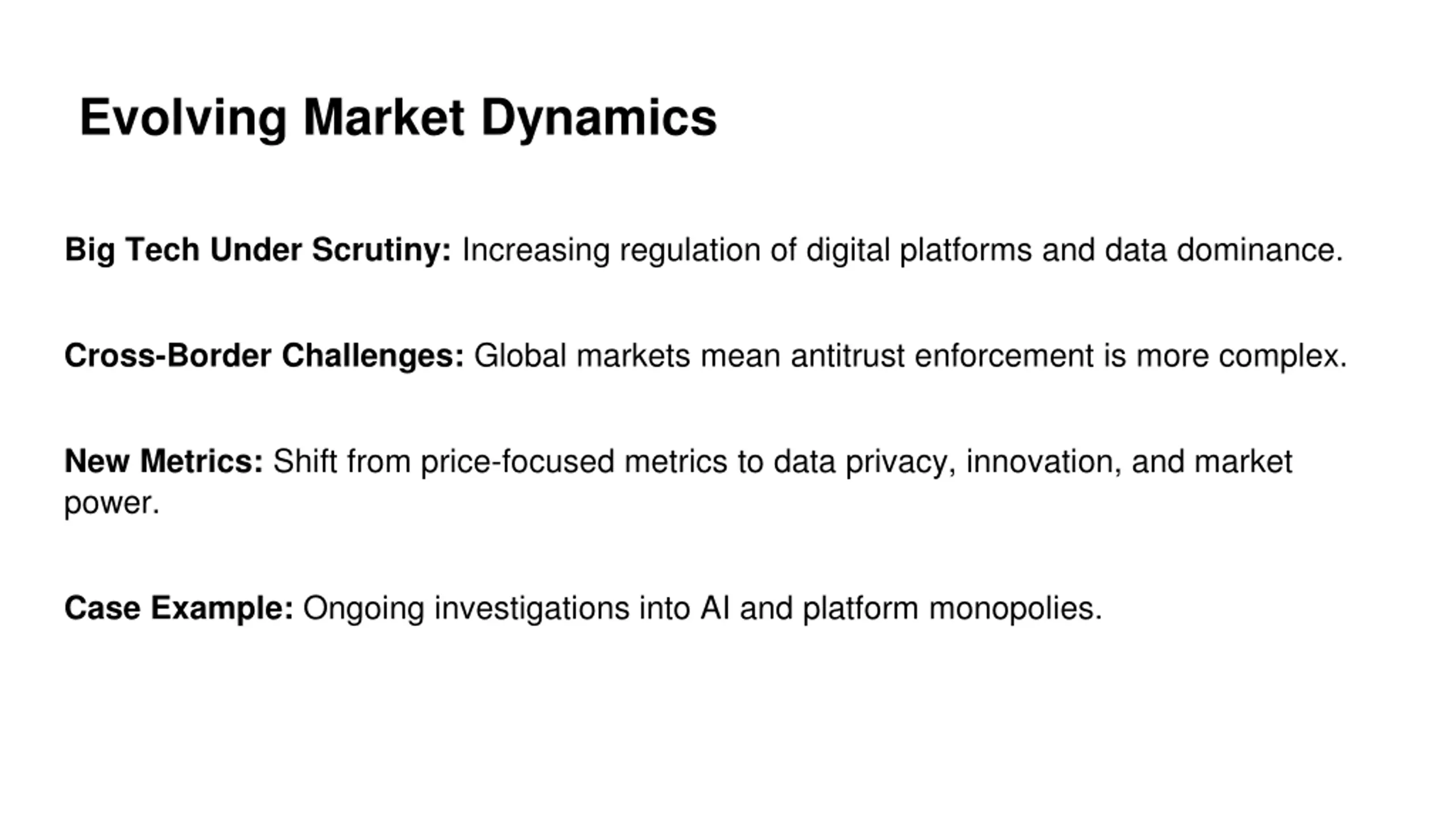 Evolving Market Dynamics

Big Tech Under Scrutiny: Increasing regulation of digital platforms and data dominance.

Cross-Border Challenges: Global markets mean antitrust enforcement is more complex.

New Metrics: Shift from price-focused metrics to data privacy, innovation, and market power.

Case Example: Ongoing investigations into AI and platform monopolies.